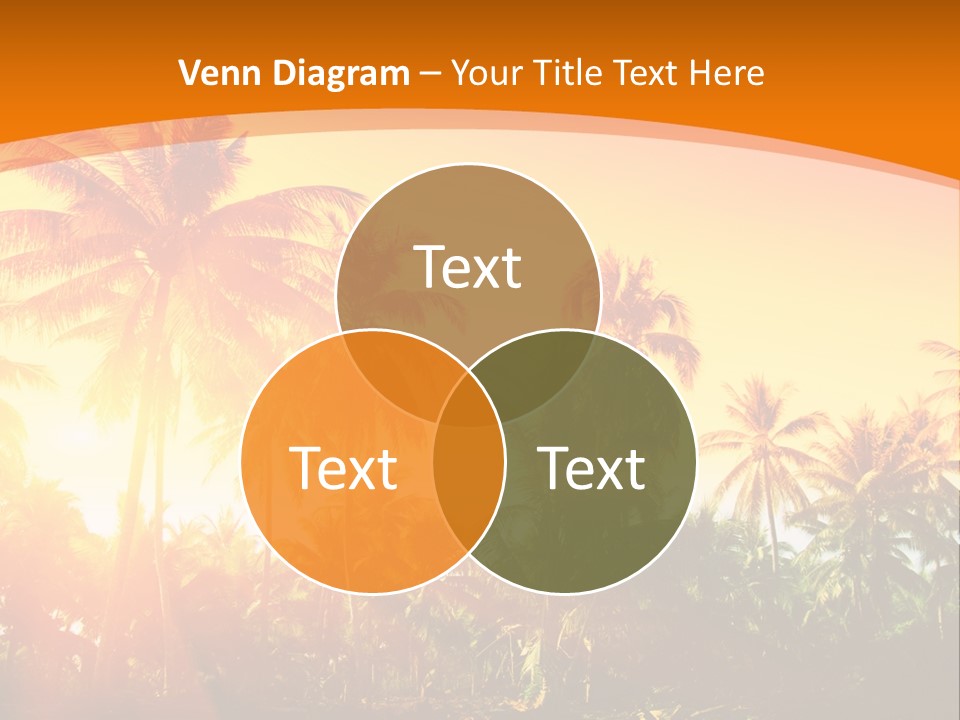 Venn Diagram – Your Title Text Here

Text

Text

Text